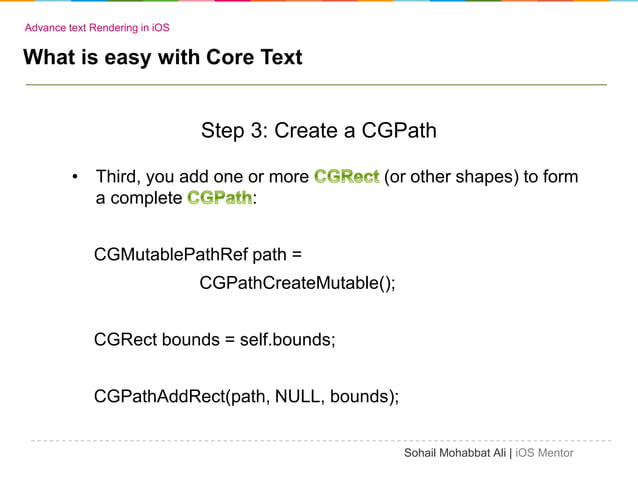 Advance text Rendering in iOS

What is easy with Core Text

Step 3: Create a CGPath

• Third, you add one or more CGRect (or other shapes) to form a complete CGPath:

CGMutablePathRef path =
CGPathCreateMutable();

CGRect bounds = self.bounds;

CGPathAddRect(path, NULL, bounds);

Sohail Mohabbat Ali | iOS Mentor